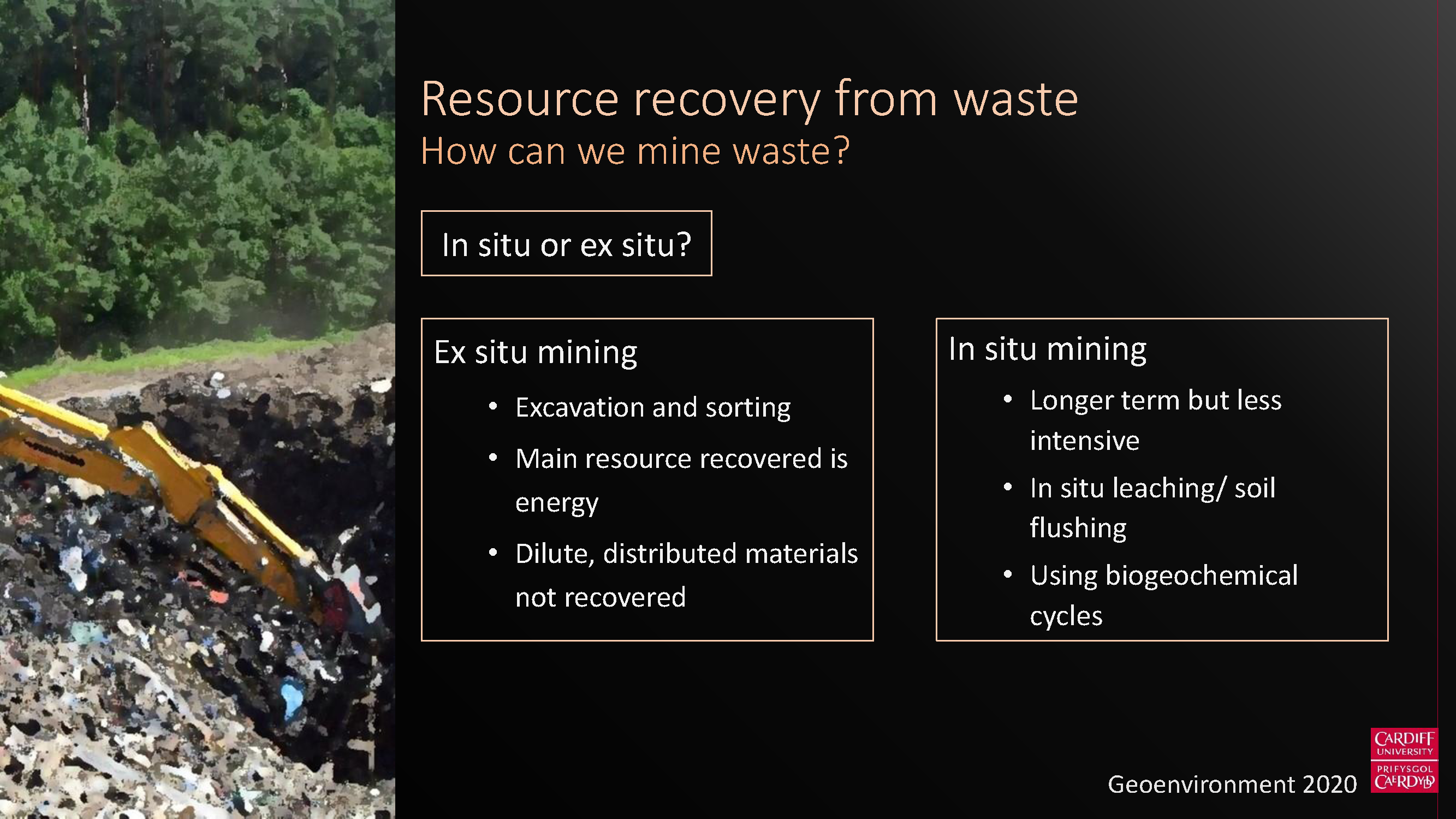 Resource recovery from waste
How can we mine waste?

In situ or ex situ?

Ex situ mining
• Excavation and sorting
• Main resource recovered is energy
• Dilute, distributed materials not recovered

In situ mining
• Longer term but less intensive
• In situ leaching/ soil flushing
• Using biogeochemical cycles

Geoenvironment 2020

CARDIFF UNIVERSITY PRIFYSGOL CAERDYDD